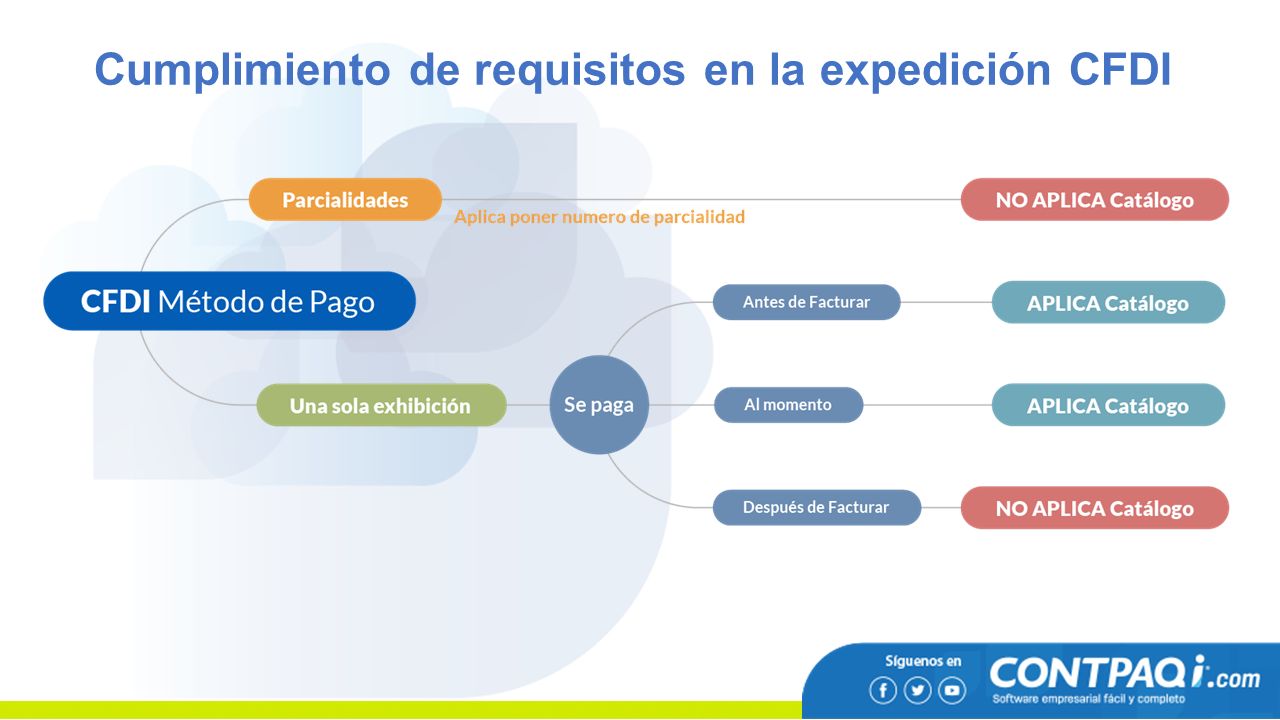 Cumplimiento de requisitos en la expedición CFDI

CFDI Método de Pago

Parcialidades

Aplica poner numero de parcialidad

NO APLICA Catálogo

Una sola exhibición

Se paga

Antes de Facturar

APLICA Catálogo

Al momento

APLICA Catálogo

Después de Facturar

NO APLICA Catálogo

Síguenos en

CONTPAQi.com

Software empresarial fácil y completo